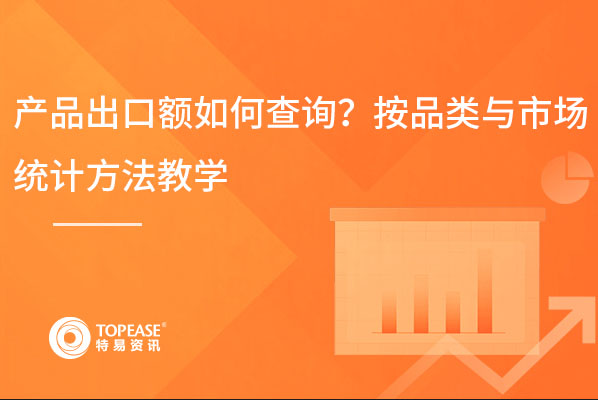 产品出口额如何查询？按品类与市场统计方法教学

TOPEASE®
特易资讯